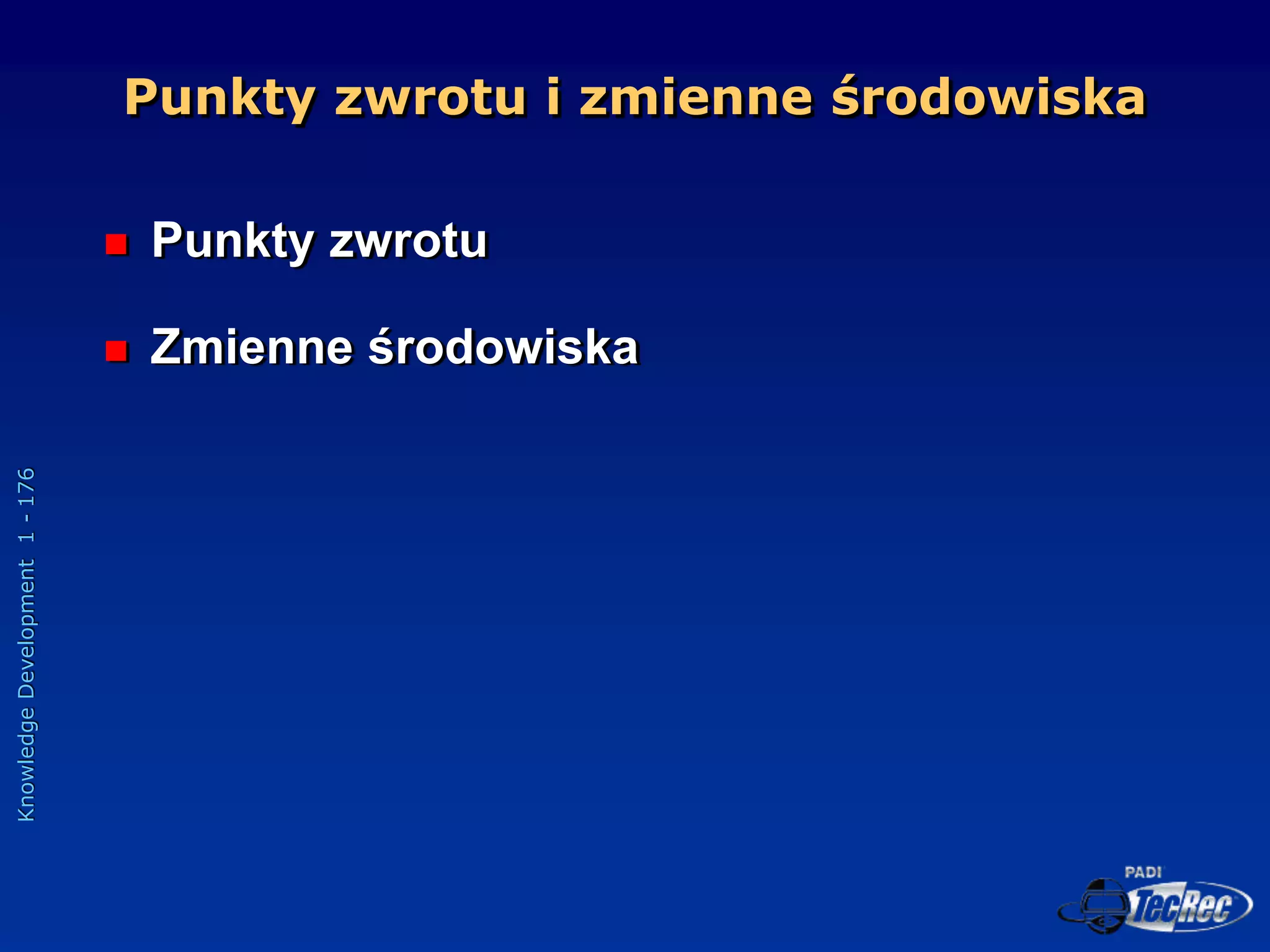 Punkty zwrotu i zmienne środowiska

Punkty zwrotu

Zmienne środowiska

Knowledge Development 1 - 176

PADI TecRec